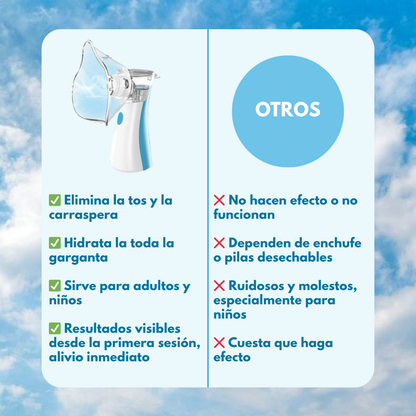 ✅ Elimina la tos y la carraspera

✅ Hidrata la toda la garganta

✅ Sirve para adultos y niños

✅ Resultados visibles desde la primera sesión, alivio inmediato

OTROS

❌ No hacen efecto o no funcionan

❌ Dependen de enchufe o pilas desechables

❌ Ruidosos y molestos, especialmente para niños

❌ Cuesta que haga efecto